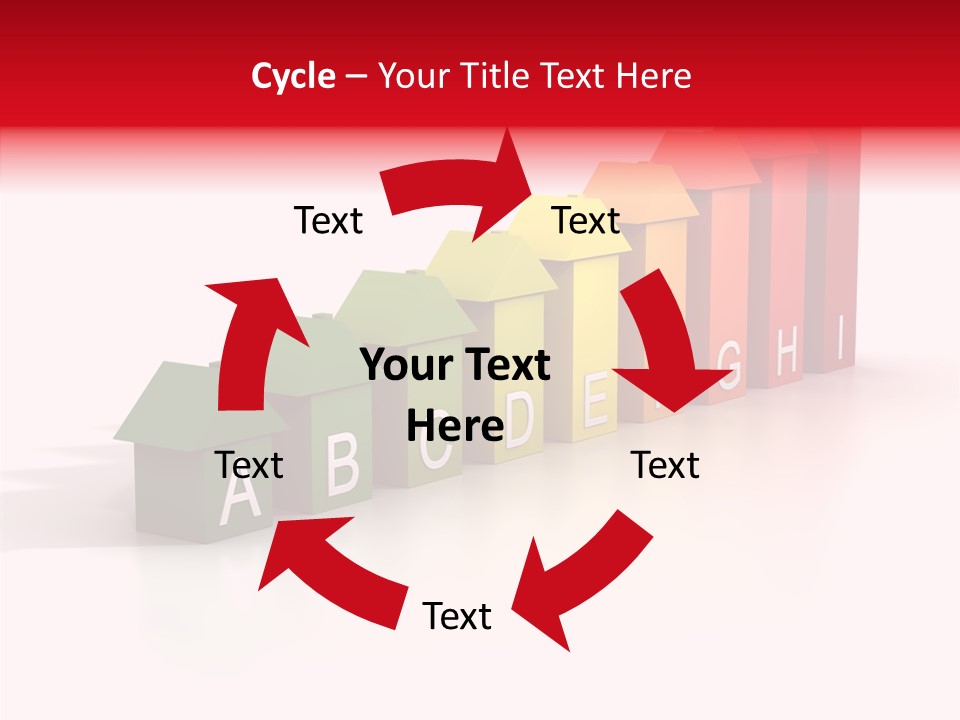 Cycle – Your Title Text Here

Text

Text

Your Text Here

Text

Text

Text

A B C D E G H I